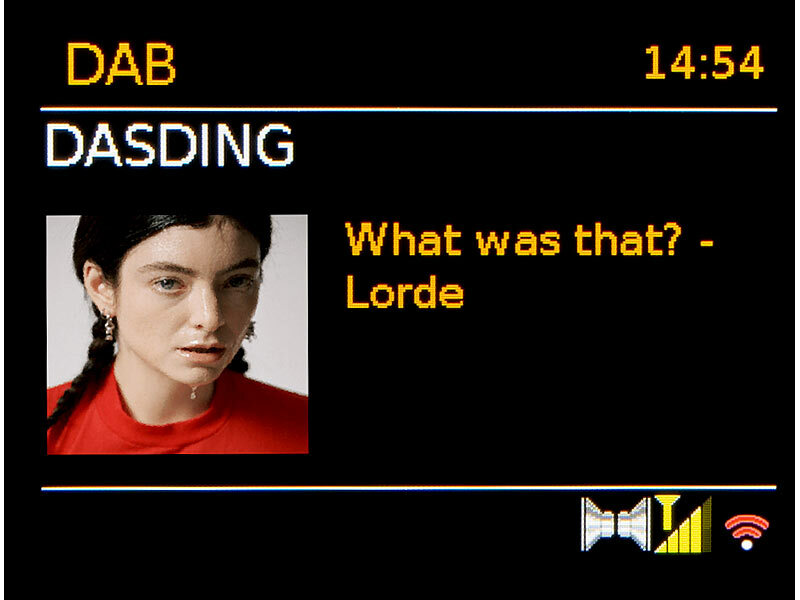 DAB 14:54

DASDING

What was that? - Lorde